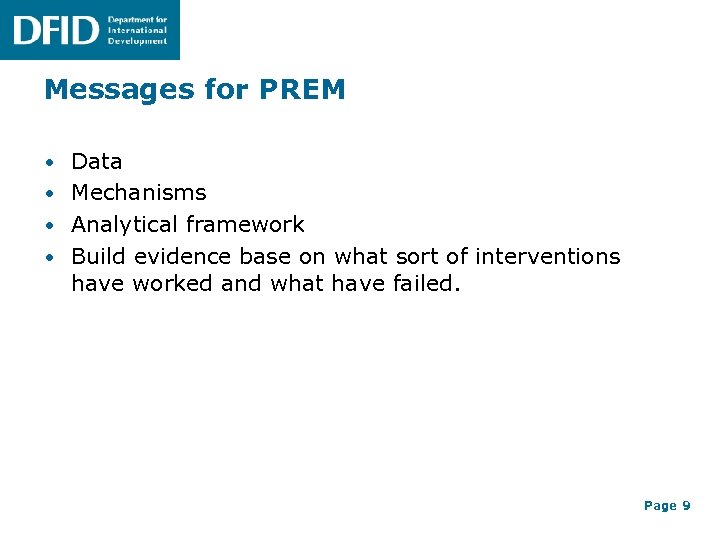 DFID Department for International Development

Messages for PREM

• Data
• Mechanisms
• Analytical framework
• Build evidence base on what sort of interventions have worked and what have failed.

Page 9